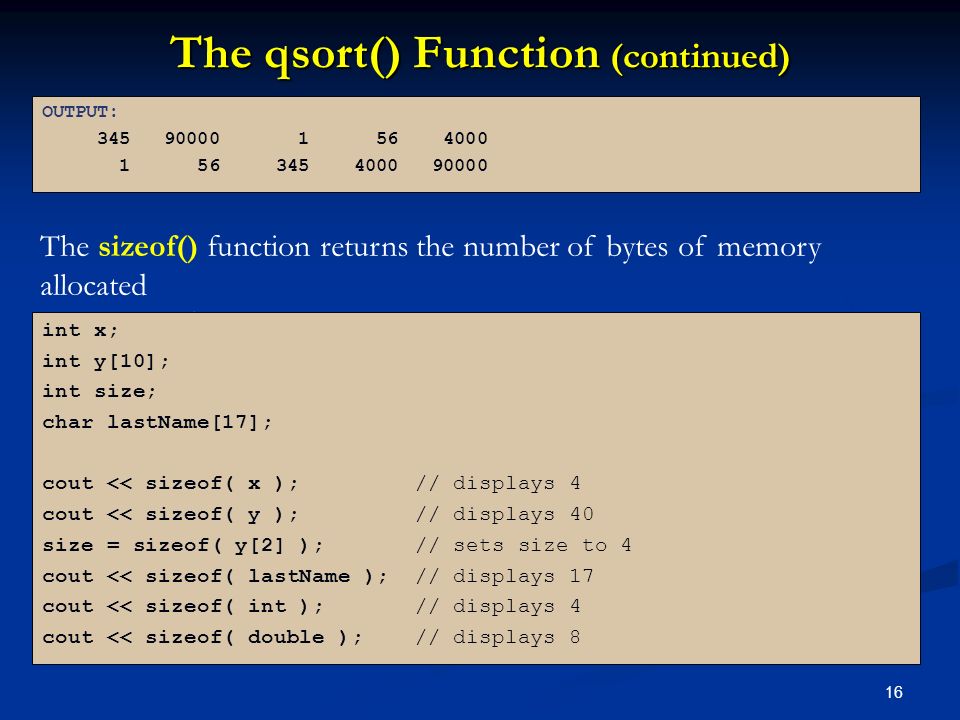 The qsort() Function (continued)

OUTPUT:
345 90000 1 56 4000
1 56 345 4000 90000

The sizeof() function returns the number of bytes of memory allocated

int x;
int y[10];
int size;
char lastName[17];

cout << sizeof( x ); // displays 4
cout << sizeof( y ); // displays 40
size = sizeof( y[2] ); // sets size to 4
cout << sizeof( lastName ); // displays 17
cout << sizeof( int ); // displays 4
cout << sizeof( double ); // displays 8

16